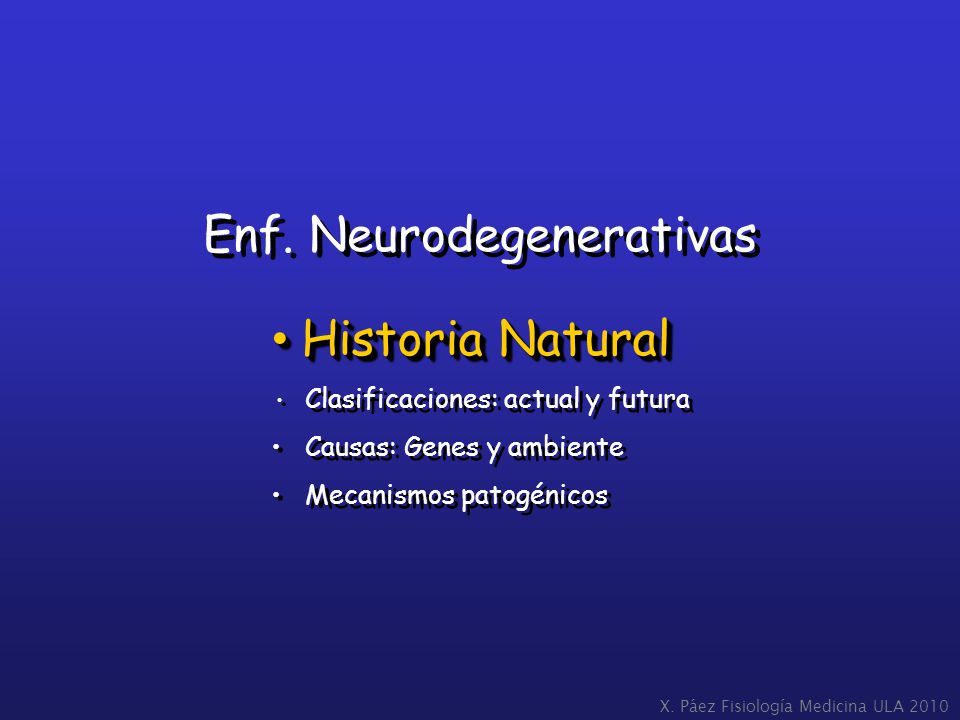 Enf. Neurodegenerativas

• Historia Natural

• Clasificaciones: actual y futura

• Causas: Genes y ambiente

• Mecanismos patogénicos

X. Páez Fisiología Medicina ULA 2010